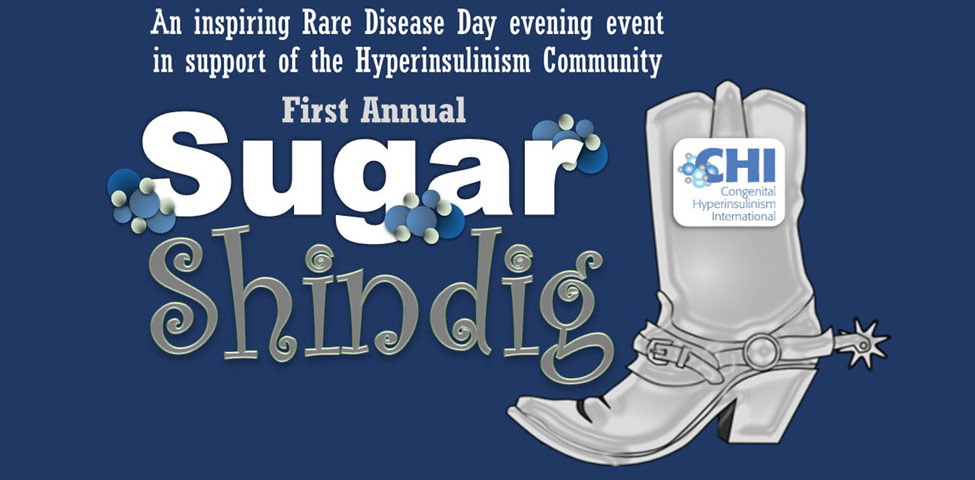 An inspiring Rare Disease Day evening event in support of the Hyperinsulinism Community

First Annual

Sugar Shindig

CHI
Congenital Hyperinsulinism International